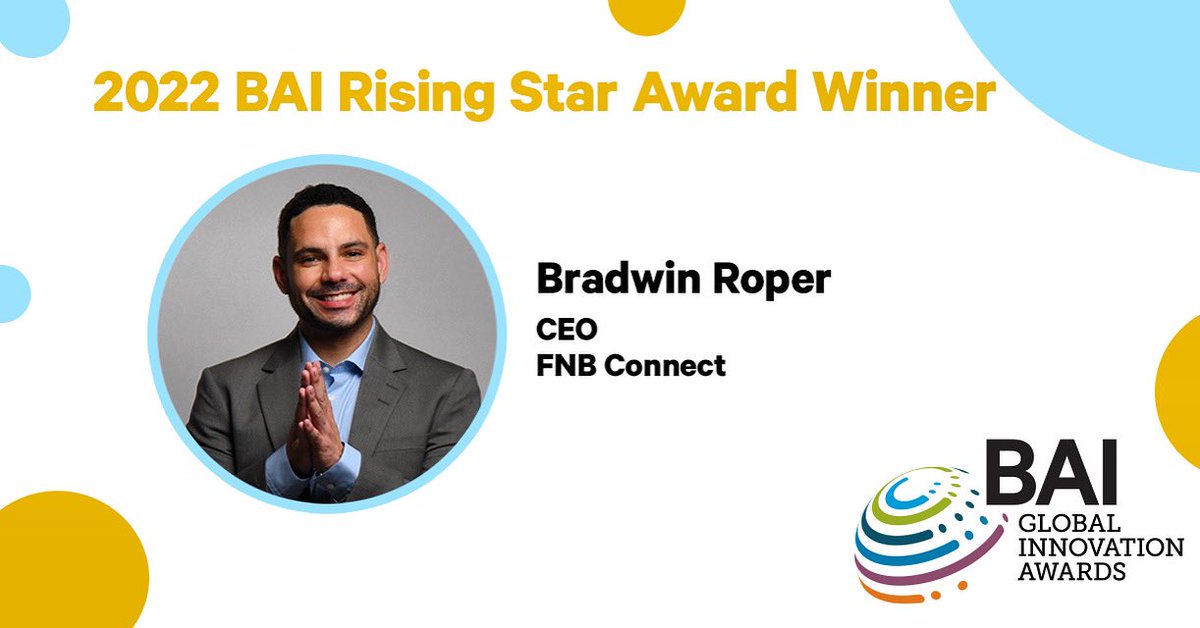 2022 BAI Rising Star Award Winner

Bradwin Roper
CEO
FNB Connect

BAI
GLOBAL INNOVATION AWARDS